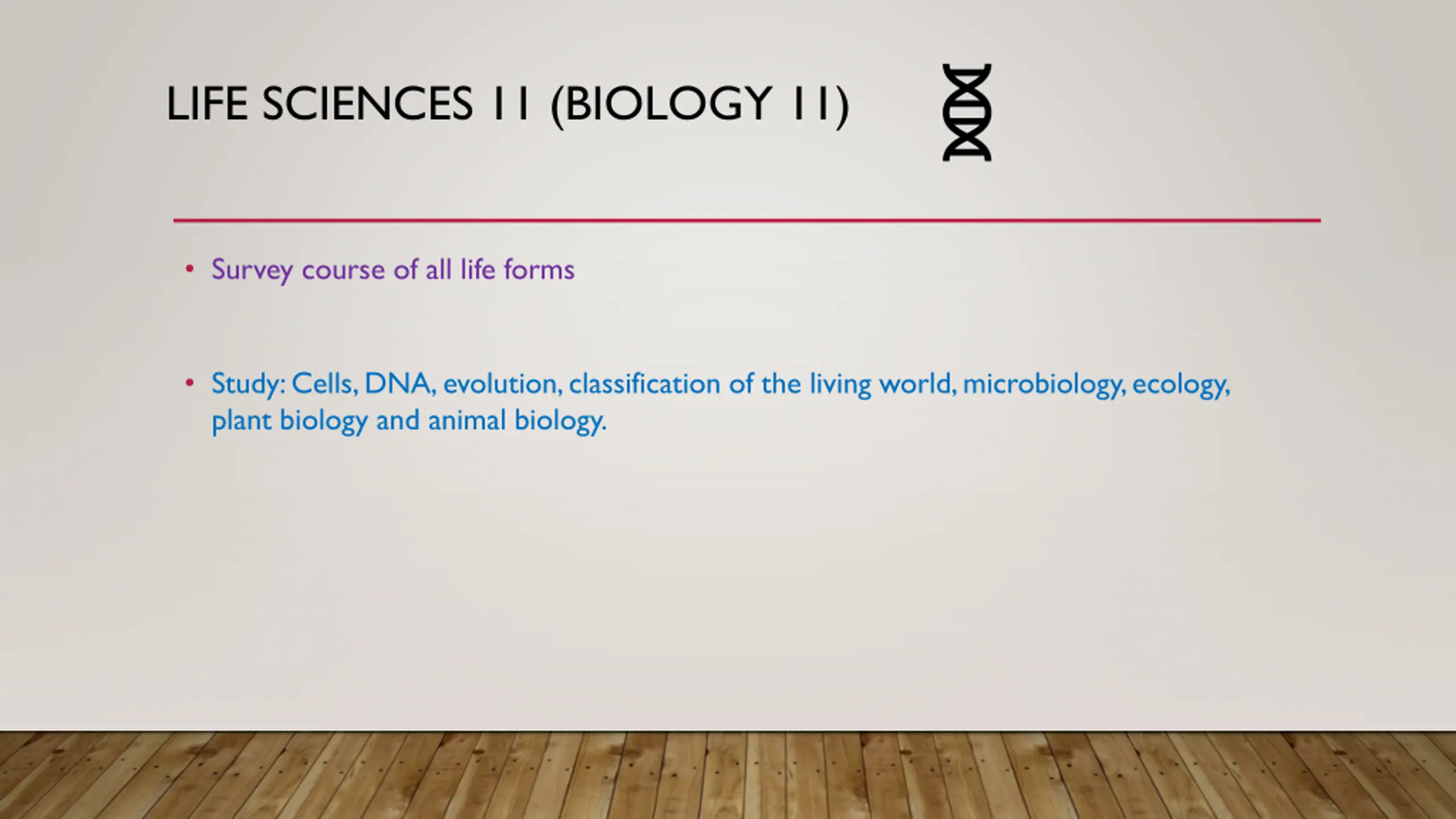 LIFE SCIENCES 11 (BIOLOGY 11)

• Survey course of all life forms

• Study: Cells, DNA, evolution, classification of the living world, microbiology, ecology, plant biology and animal biology.